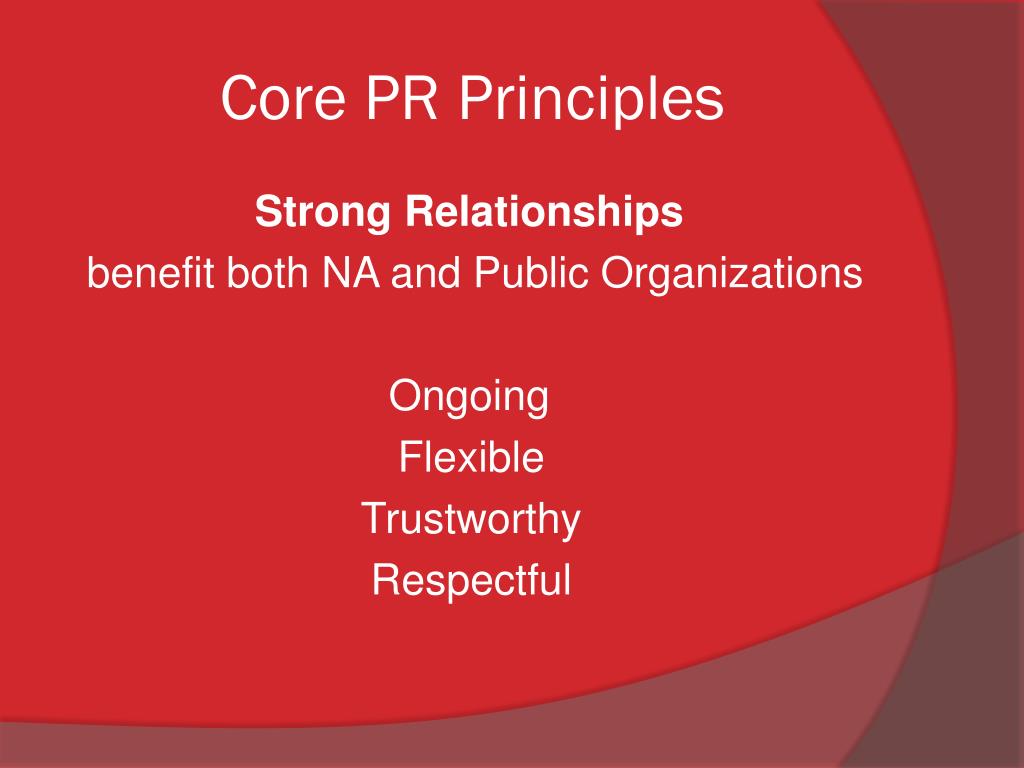 Core PR Principles

Strong Relationships
benefit both NA and Public Organizations

Ongoing
Flexible
Trustworthy
Respectful